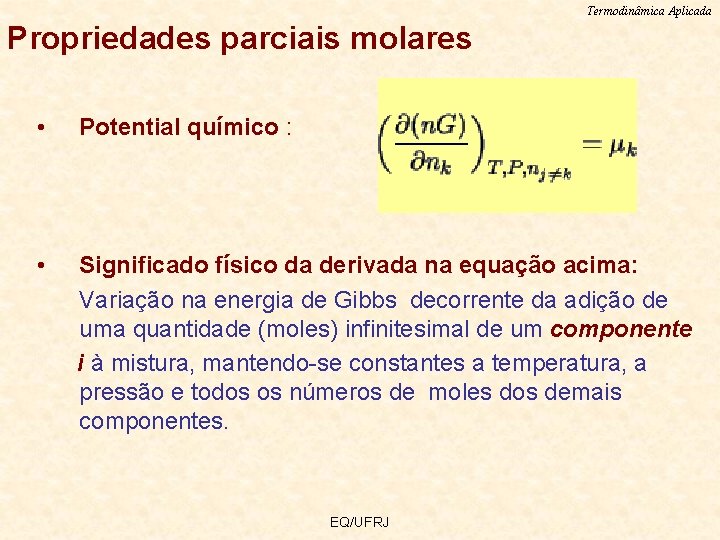 Termodinâmica Aplicada

Propriedades parciais molares

• Potential químico :

$\left(\frac{\partial(nG)}{\partial n_k}\right)_{T,P,n_{j\neq k}} = \mu_k$

• Significado físico da derivada na equação acima:

Variação na energia de Gibbs decorrente da adição de uma quantidade (moles) infinitesimal de um componente i à mistura, mantendo-se constantes a temperatura, a pressão e todos os números de moles dos demais componentes.

EQ/UFRJ